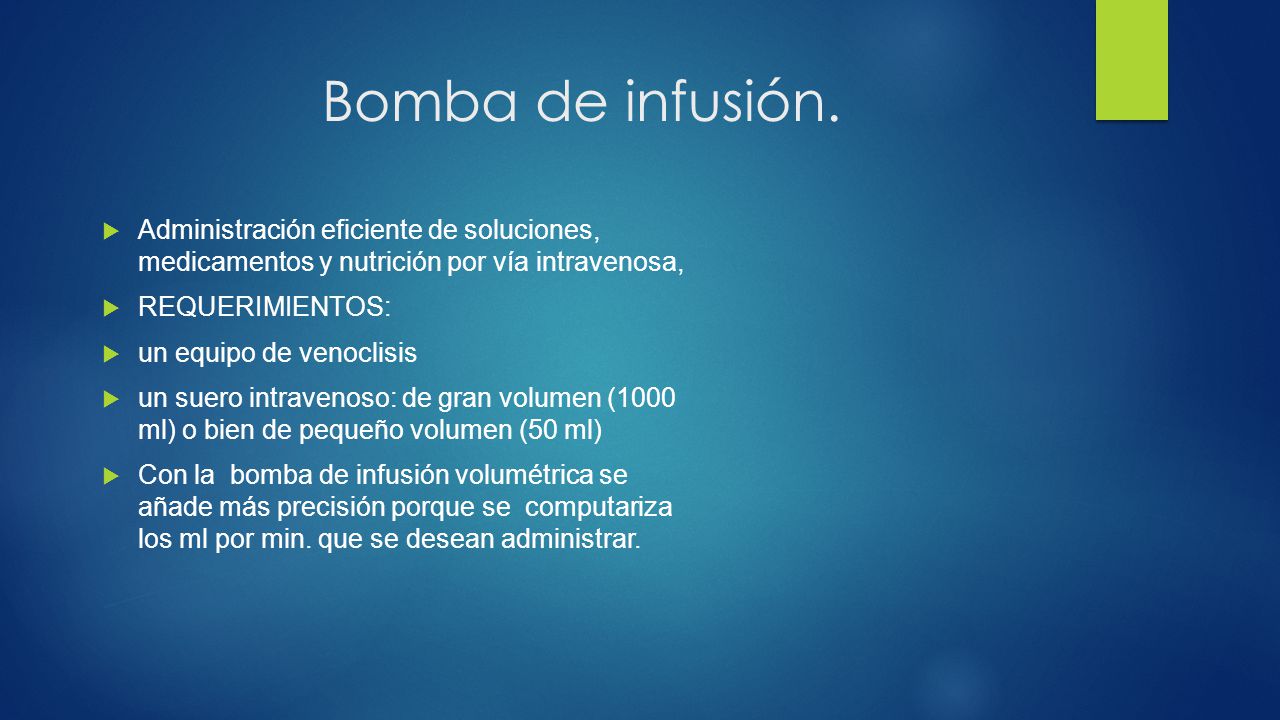 Bomba de infusión.

Administración eficiente de soluciones, medicamentos y nutrición por vía intravenosa,

REQUERIMIENTOS:

un equipo de venoclisis

un suero intravenoso: de gran volumen (1000 ml) o bien de pequeño volumen (50 ml)

Con la bomba de infusión volumétrica se añade más precisión porque se computariza los ml por min. que se desean administrar.